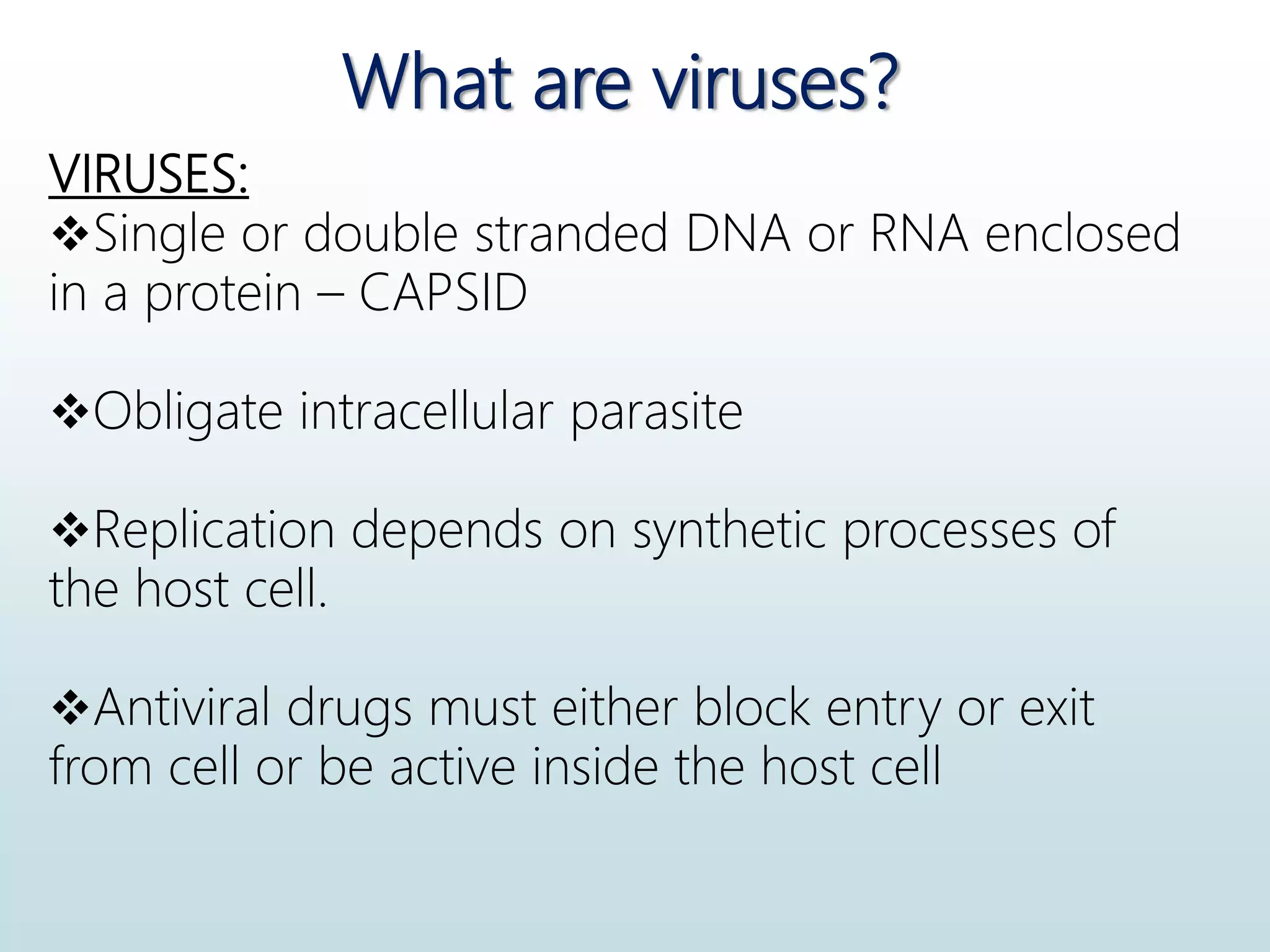 What are viruses?

VIRUSES:
❖Single or double stranded DNA or RNA enclosed in a protein – CAPSID

❖Obligate intracellular parasite

❖Replication depends on synthetic processes of the host cell.

❖Antiviral drugs must either block entry or exit from cell or be active inside the host cell